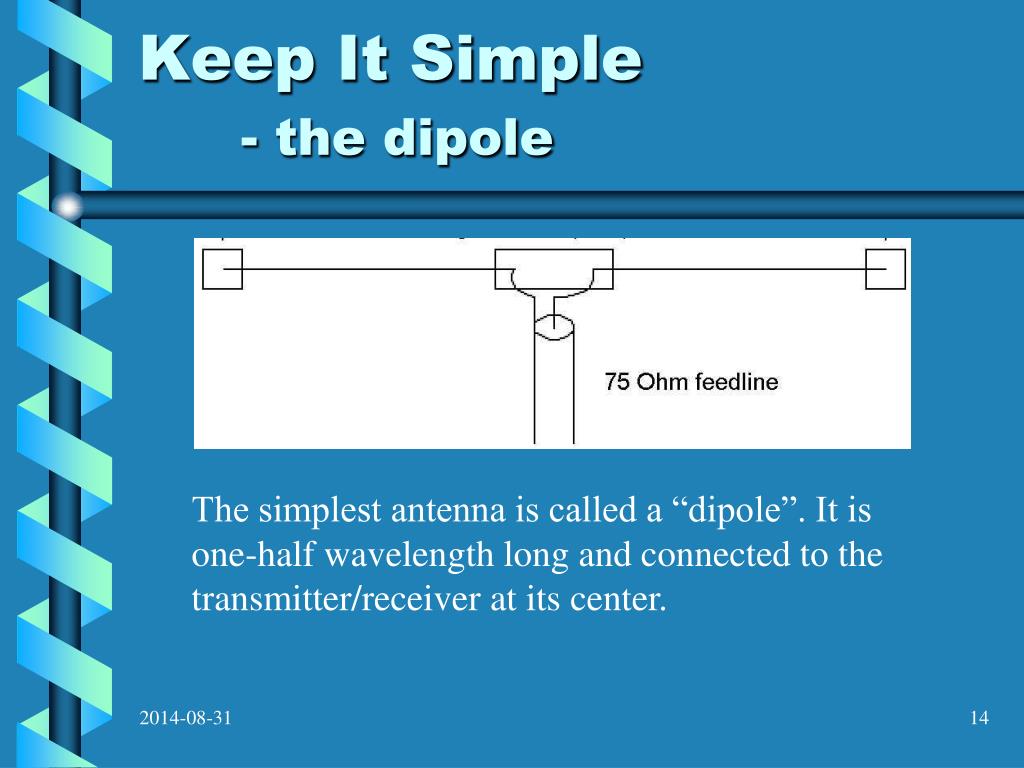 Keep It Simple
- the dipole

75 Ohm feedline

The simplest antenna is called a “dipole”. It is one-half wavelength long and connected to the transmitter/receiver at its center.

2014-08-31

14